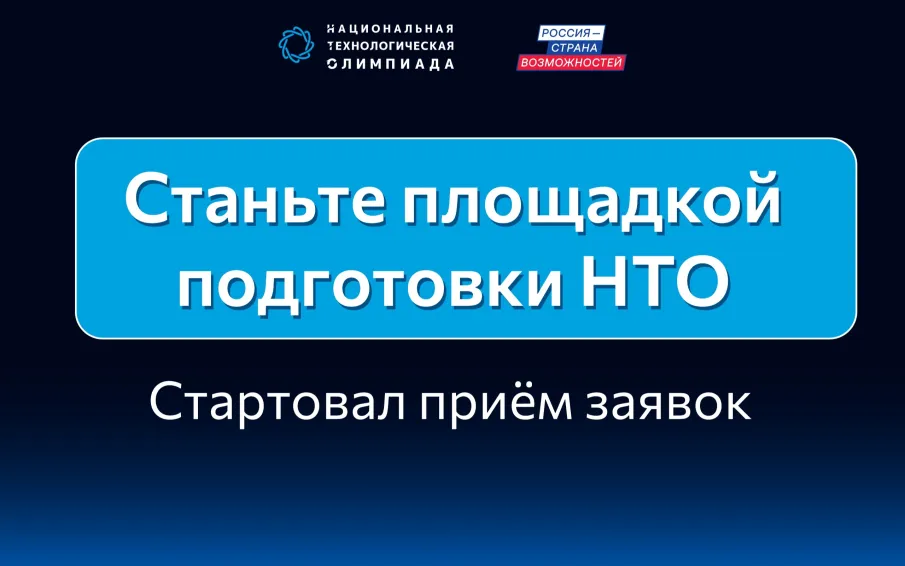 НАЦИОНАЛЬНАЯ ТЕХНОЛОГИЧЕСКАЯ ОЛИМПИАДА

РОССИЯ — СТРАНА ВОЗМОЖНОСТЕЙ

Станьте площадкой подготовки НТО

Стартовал приём заявок